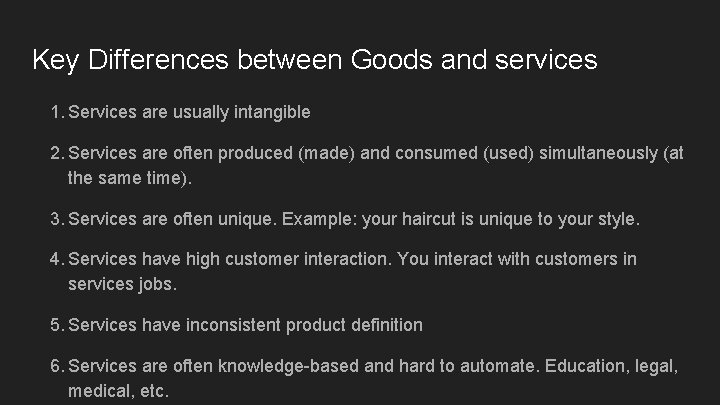 Key Differences between Goods and services

1. Services are usually intangible

2. Services are often produced (made) and consumed (used) simultaneously (at the same time).

3. Services are often unique. Example: your haircut is unique to your style.

4. Services have high customer interaction. You interact with customers in services jobs.

5. Services have inconsistent product definition

6. Services are often knowledge-based and hard to automate. Education, legal, medical, etc.